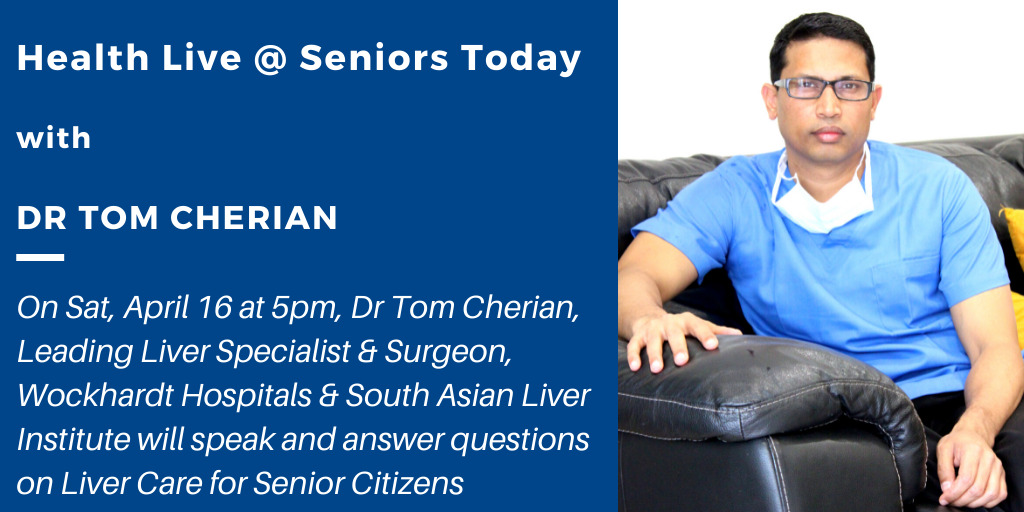 Health Live @ Seniors Today

with

DR TOM CHERIAN

On Sat, April 16 at 5pm, Dr Tom Cherian, Leading Liver Specialist & Surgeon, Wockhardt Hospitals & South Asian Liver Institute will speak and answer questions on Liver Care for Senior Citizens